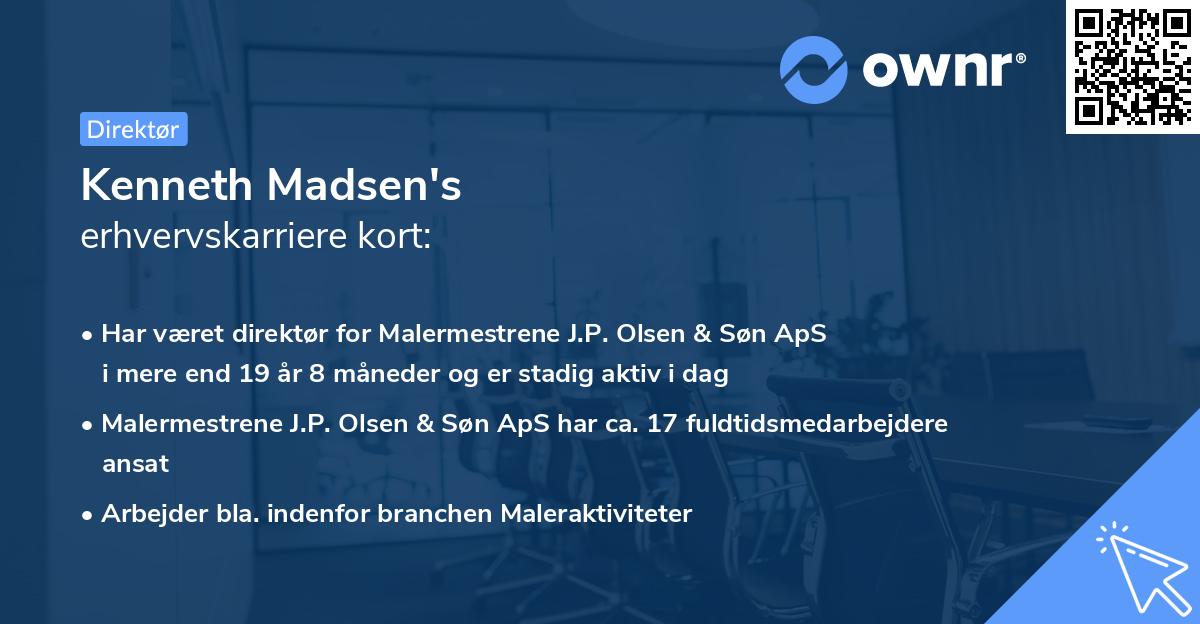 ownr®

Direktør

Kenneth Madsen's
erhvervskarriere kort:

• Har været direktør for Malermestrene J.P. Olsen & Søn ApS i mere end 19 år 8 måneder og er stadig aktiv i dag

• Malermestrene J.P. Olsen & Søn ApS har ca. 17 fuldtidsmedarbejdere ansat

• Arbejder bla. indenfor branchen Maleraktiviteter